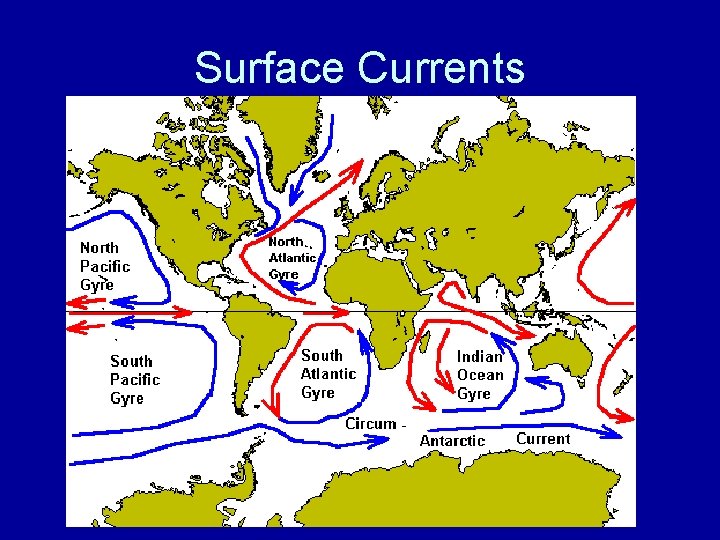 Surface Currents

North Pacific Gyre

North Atlantic Gyre

South Pacific Gyre

South Atlantic Gyre

Indian Ocean Gyre

Circum - Antarctic Current